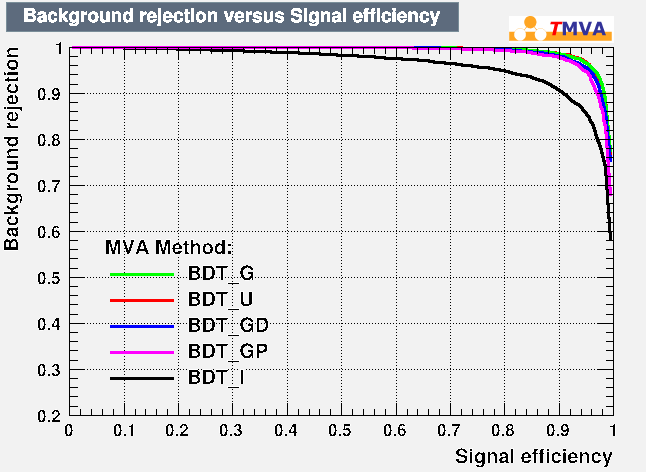 Background rejection versus Signal efficiency

TMVA

Background rejection

1
0.9
0.8
0.7
0.6
0.5
0.4
0.3
0.2

MVA Method:
BDT_G
BDT_U
BDT_GD
BDT_GP
BDT_I

0
0.1
0.2
0.3
0.4
0.5
0.6
0.7
0.8
0.9
1

Signal efficiency